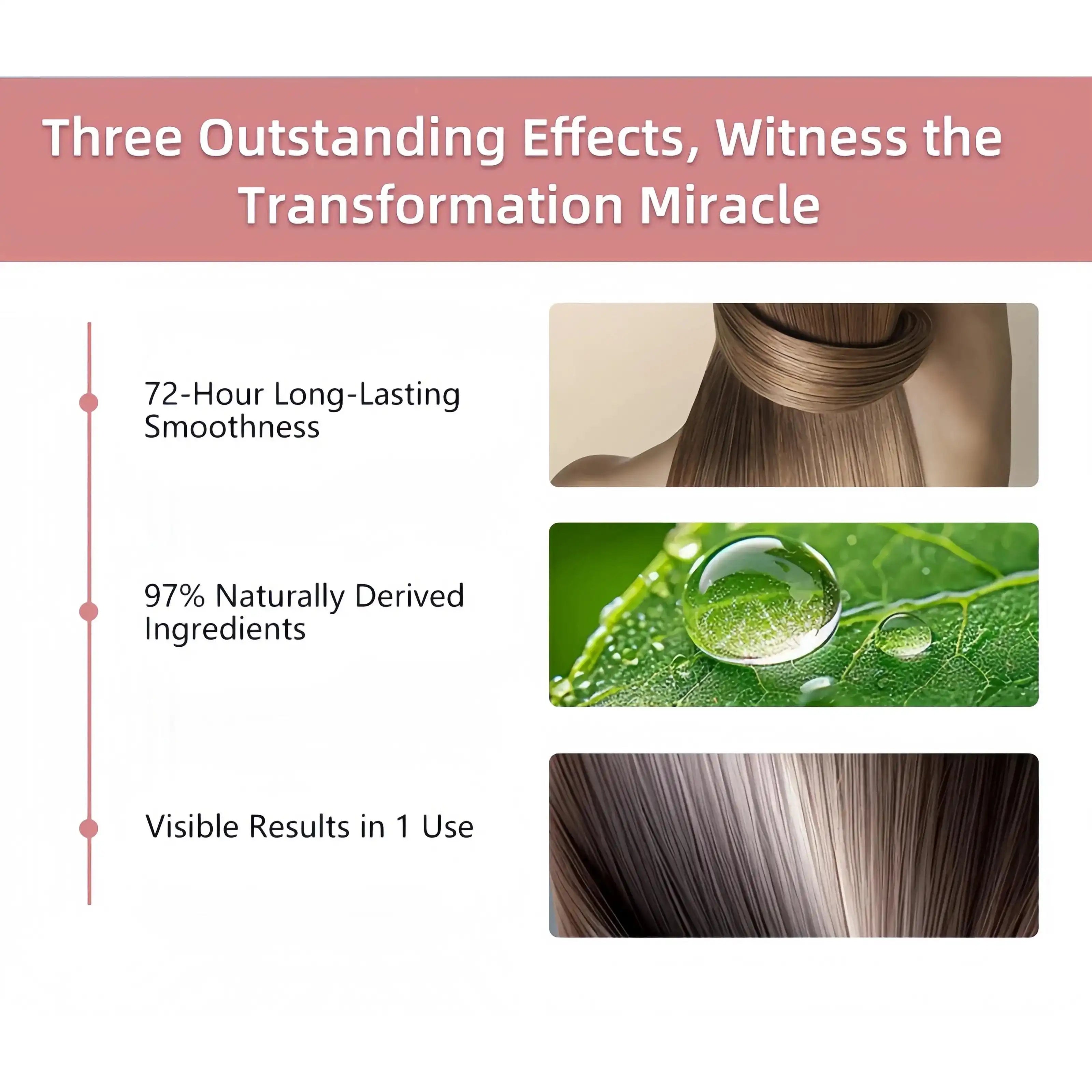 Three Outstanding Effects, Witness the Transformation Miracle

72-Hour Long-Lasting Smoothness

97% Naturally Derived Ingredients

Visible Results in 1 Use